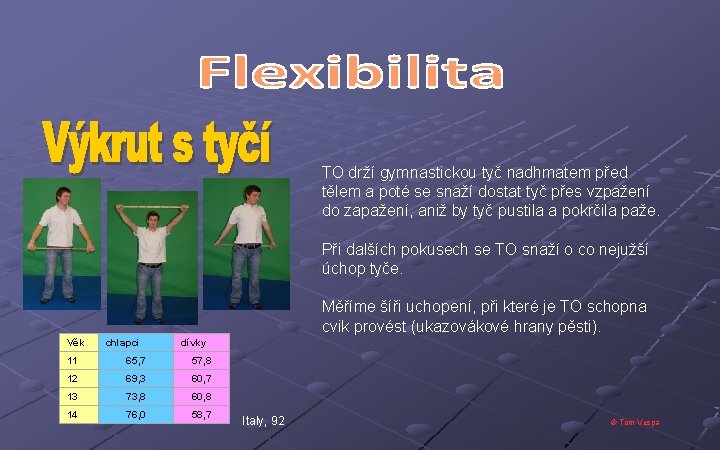 Flexibilita

Výkrut s tyčí

TO drží gymnastickou tyč nadhmatem před tělem a poté se snaží dostat tyč přes vzpažení do zapažení, aniž by tyč pustila a pokrčila paže.

Při dalších pokusech se TO snaží o co nejužší úchop tyče.

Měříme šíři uchopení, při které je TO schopna cvik provést (ukazovákové hrany pěsti).

| Věk | chlapci | dívky |
|---|---|---|
| 11 | 65,7 | 57,8 |
| 12 | 69,3 | 60,7 |
| 13 | 73,8 | 60,8 |
| 14 | 76,0 | 58,7 |

Italy, 92

© Tom Vespa